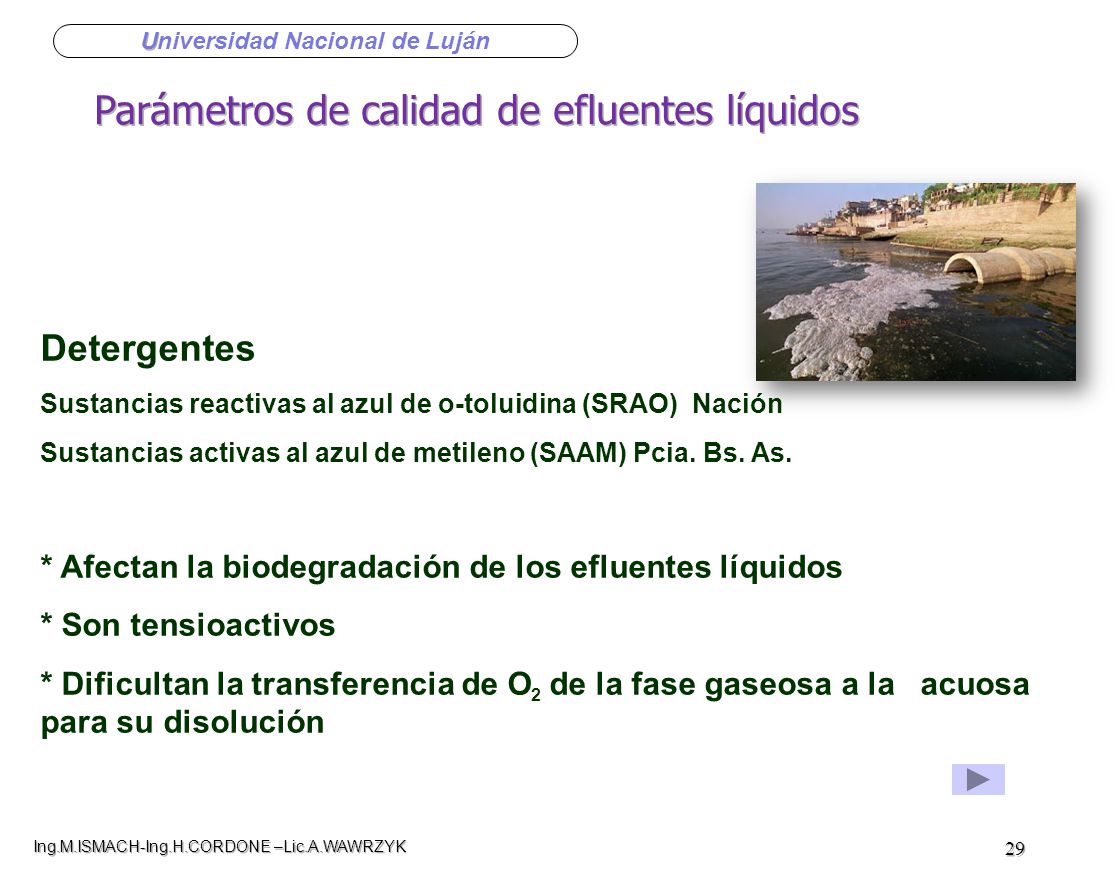 Universidad Nacional de Luján

Parámetros de calidad de efluentes líquidos

Detergentes

Sustancias reactivas al azul de o-toluidina (SRAO) Nación

Sustancias activas al azul de metileno (SAAM) Pcia. Bs. As.

* Afectan la biodegradación de los efluentes líquidos

* Son tensioactivos

* Dificultan la transferencia de $O_2$ de la fase gaseosa a la acuosa para su disolución

Ing.M.ISMACH-Ing.H.CORDONE –Lic.A.WAWRZYK

29